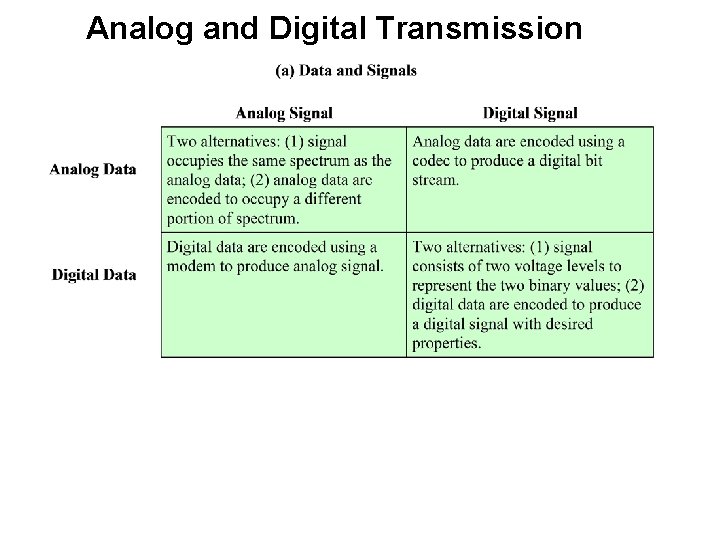 Analog and Digital Transmission

(a) Data and Signals

| | Analog Signal | Digital Signal |
|---|---|---|
| Analog Data | Two alternatives: (1) signal occupies the same spectrum as the analog data; (2) analog data are encoded to occupy a different portion of spectrum. | Analog data are encoded using a codec to produce a digital bit stream. |
| Digital Data | Digital data are encoded using a modem to produce analog signal. | Two alternatives: (1) signal consists of two voltage levels to represent the two binary values; (2) digital data are encoded to produce a digital signal with desired properties. |